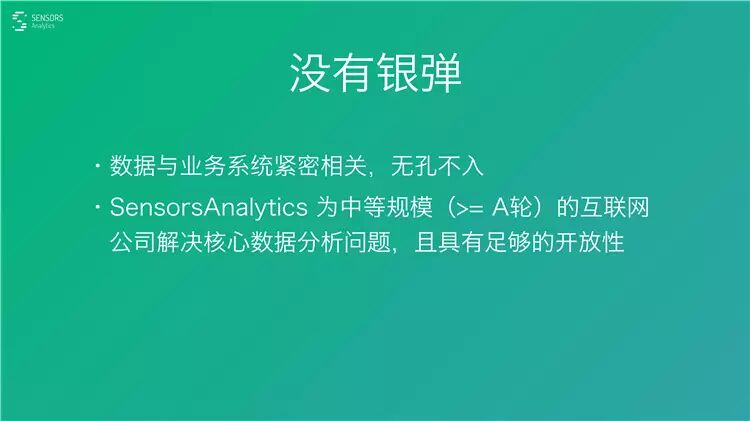 SENSORS
Analytics

没有银弹

· 数据与业务系统紧密相关，无孔不入

· SensorsAnalytics 为中等规模（>= A轮）的互联网公司解决核心数据分析问题，且具有足够的开放性